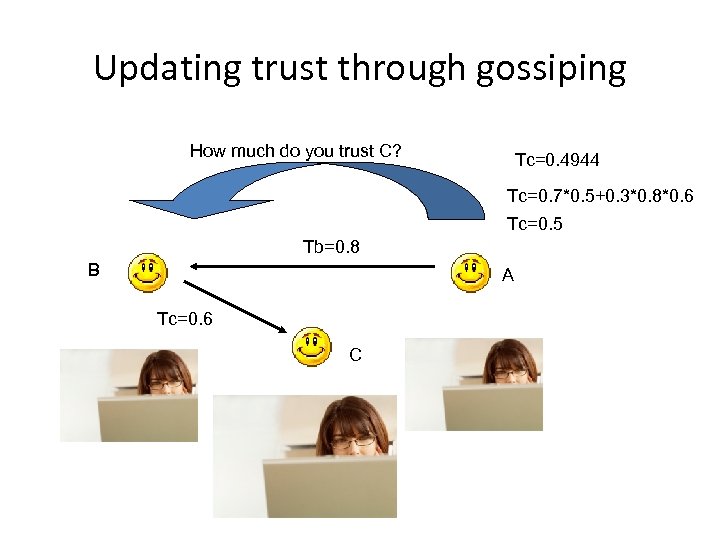 Updating trust through gossiping

How much do you trust C?

Tc=0.4944

Tc=0.7*0.5+0.3*0.8*0.6

Tc=0.5

Tb=0.8

B

A

Tc=0.6

C